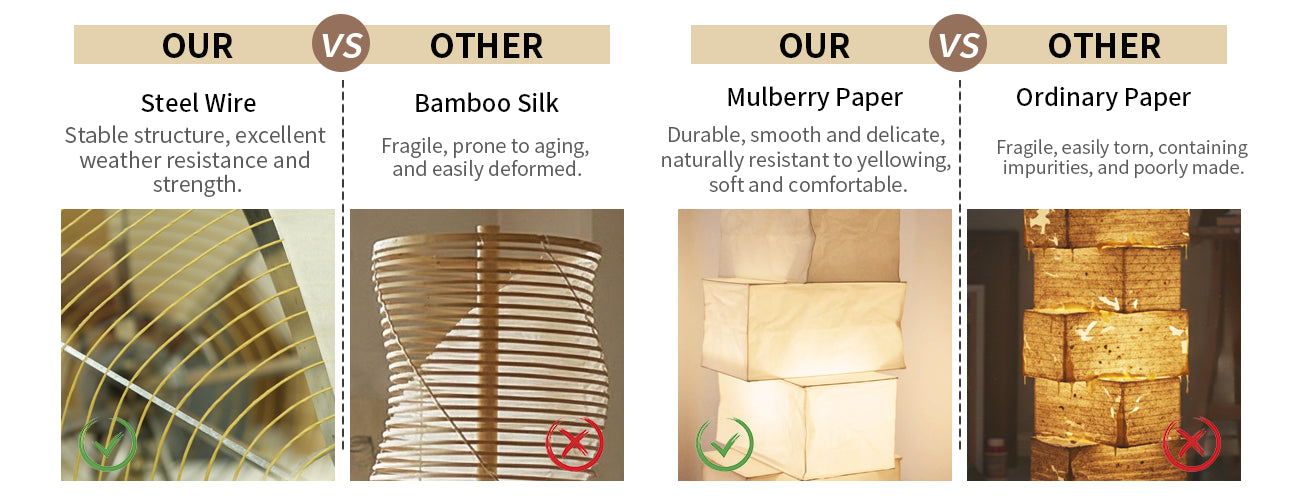 OUR VS OTHER

Steel Wire
Stable structure, excellent weather resistance and strength.

Bamboo Silk
Fragile, prone to aging, and easily deformed.

OUR VS OTHER

Mulberry Paper
Durable, smooth and delicate, naturally resistant to yellowing, soft and comfortable.

Ordinary Paper
Fragile, easily torn, containing impurities, and poorly made.